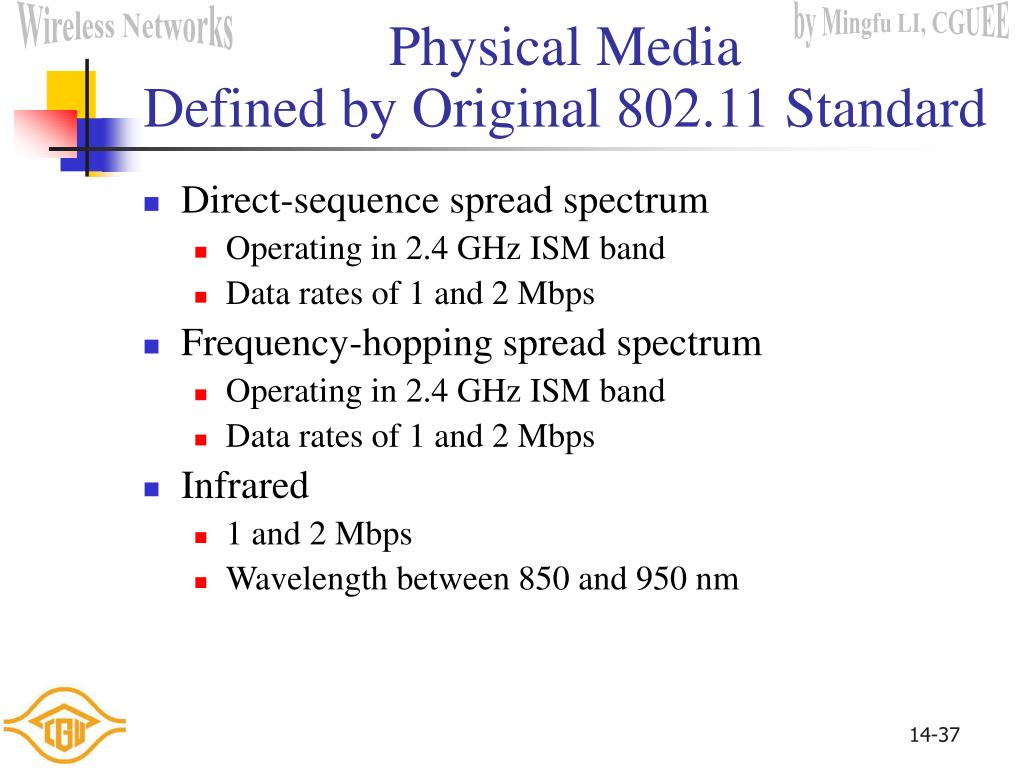 Wireless Networks

by Mingfu LI, CGUEE

Physical Media
Defined by Original 802.11 Standard

- Direct-sequence spread spectrum
  - Operating in 2.4 GHz ISM band
  - Data rates of 1 and 2 Mbps
- Frequency-hopping spread spectrum
  - Operating in 2.4 GHz ISM band
  - Data rates of 1 and 2 Mbps
- Infrared
  - 1 and 2 Mbps
  - Wavelength between 850 and 950 nm

CGU

14-37